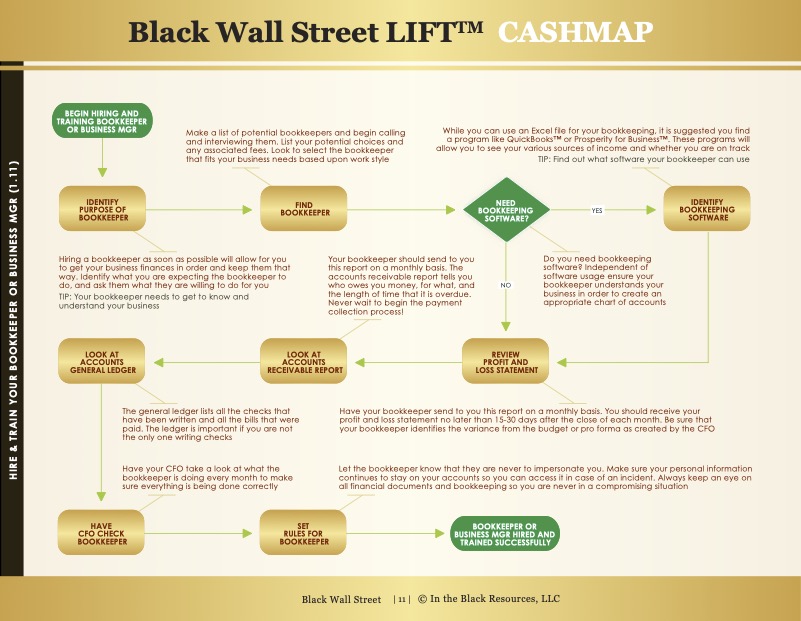 Black Wall Street LIFT™ CASHMAP

HIRE & TRAIN YOUR BOOKKEEPER OR BUSINESS MGR (1.11)

BEGIN HIRING AND TRAINING BOOKKEEPER OR BUSINESS MGR

Make a list of potential bookkeepers and begin calling and interviewing them. List your potential choices and any associated fees. Look to select the bookkeeper that fits your business needs based upon work style

While you can use an Excel file for your bookkeeping, it is suggested you find a program like QuickBooks™ or Prosperity for Business™. These programs will allow you to see your various sources of income and whether you are on track

TIP: Find out what software your bookkeeper can use

IDENTIFY PURPOSE OF BOOKKEEPER

FIND BOOKKEEPER

NEED BOOKKEEPING SOFTWARE?

YES

IDENTIFY BOOKKEEPING SOFTWARE

Hiring a bookkeeper as soon as possible will allow for you to get your business finances in order and keep them that way. Identify what you are expecting the bookkeeper to do, and ask them what they are willing to do for you

TIP: Your bookkeeper needs to get to know and understand your business

Your bookkeeper should send to you this report on a monthly basis. The accounts receivable report tells you who owes you money, for what, and the length of time that it is overdue. Never wait to begin the payment collection process!

NO

Do you need bookkeeping software? Independent of software usage ensure your bookkeeper understands your business in order to create an appropriate chart of accounts

LOOK AT ACCOUNTS GENERAL LEDGER

LOOK AT ACCOUNTS RECEIVABLE REPORT

REVIEW PROFIT AND LOSS STATEMENT

The general ledger lists all the checks that have been written and all the bills that were paid. The ledger is important if you are not the only one writing checks

Have your bookkeeper send to you this report on a monthly basis. You should receive your profit and loss statement no later than 15-30 days after the close of each month. Be sure that your bookkeeper identifies the variance from the budget or pro forma as created by the CFO

Have your CFO take a look at what the bookkeeper is doing every month to make sure everything is being done correctly

Let the bookkeeper know that they are never to impersonate you. Make sure your personal information continues to stay on your accounts so you can access it in case of an incident. Always keep an eye on all financial documents and bookkeeping so you are never in a compromising situation

HAVE CFO CHECK BOOKKEEPER

SET RULES FOR BOOKKEEPER

BOOKKEEPER OR BUSINESS MGR HIRED AND TRAINED SUCCESSFULLY

Black Wall Street | 11 | © In the Black Resources, LLC